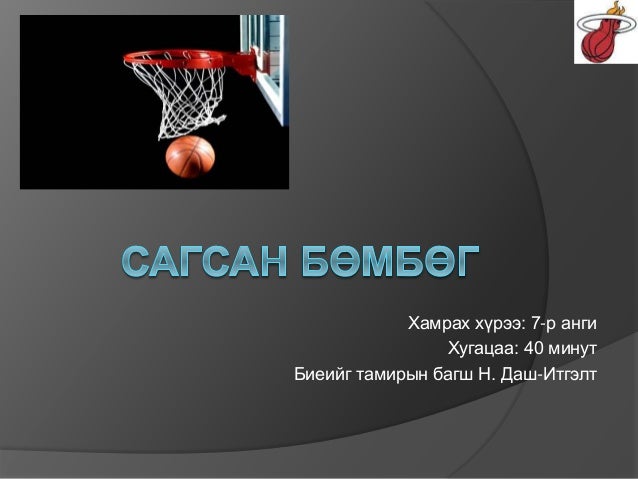 САГСАН БӨМБӨГ

Хамрах хүрээ: 7-р анги
Хугацаа: 40 минут
Биеийг тамирын багш Н. Даш-Итгэлт